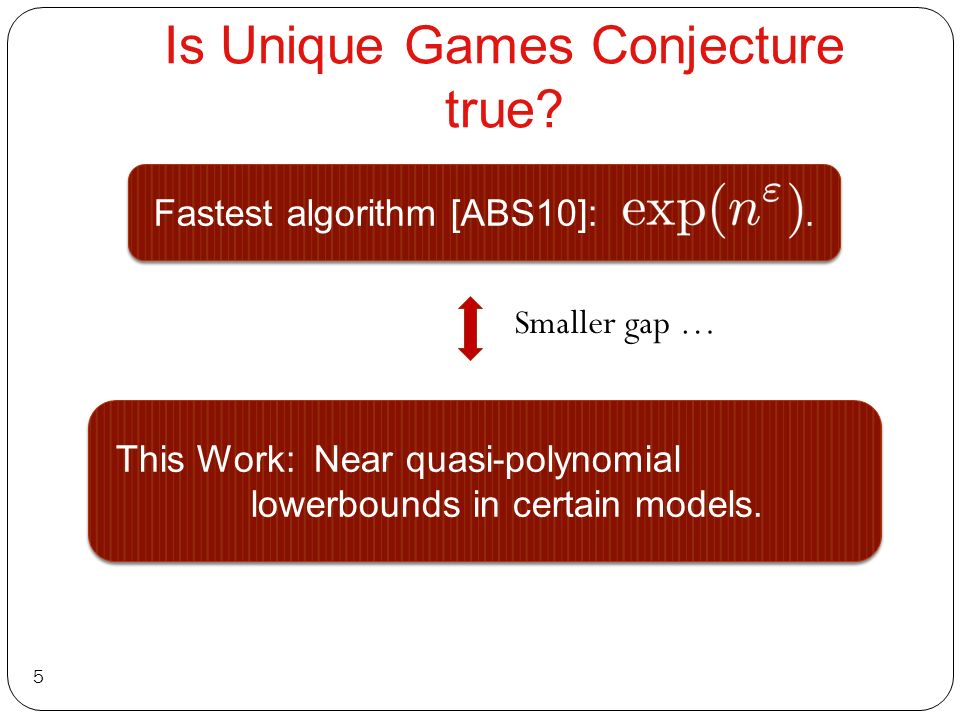 Is Unique Games Conjecture true?

Fastest algorithm [ABS10]: $\exp(n^{\varepsilon})$.

Smaller gap …

This Work: Near quasi-polynomial lowerbounds in certain models.

5